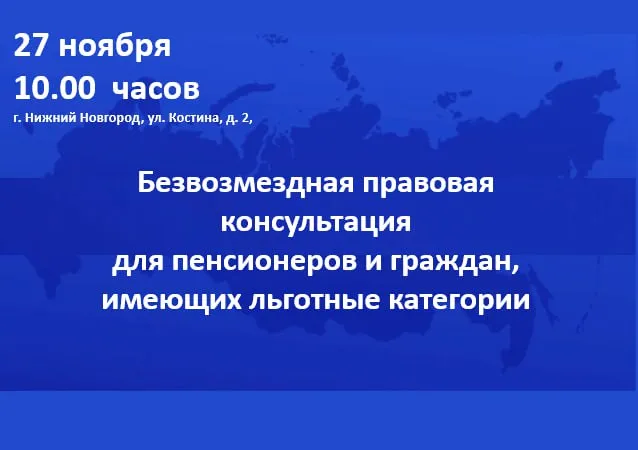 27 ноября
10.00 часов
г. Нижний Новгород, ул. Костина, д. 2,

Безвозмездная правовая консультация для пенсионеров и граждан, имеющих льготные категории